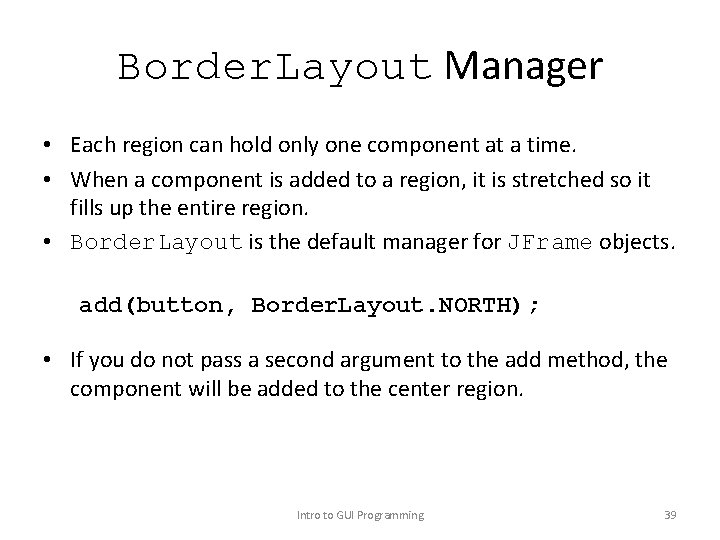 BorderLayout Manager

• Each region can hold only one component at a time.
• When a component is added to a region, it is stretched so it fills up the entire region.
• BorderLayout is the default manager for JFrame objects.

add(button, BorderLayout.NORTH);

• If you do not pass a second argument to the add method, the component will be added to the center region.

Intro to GUI Programming

39